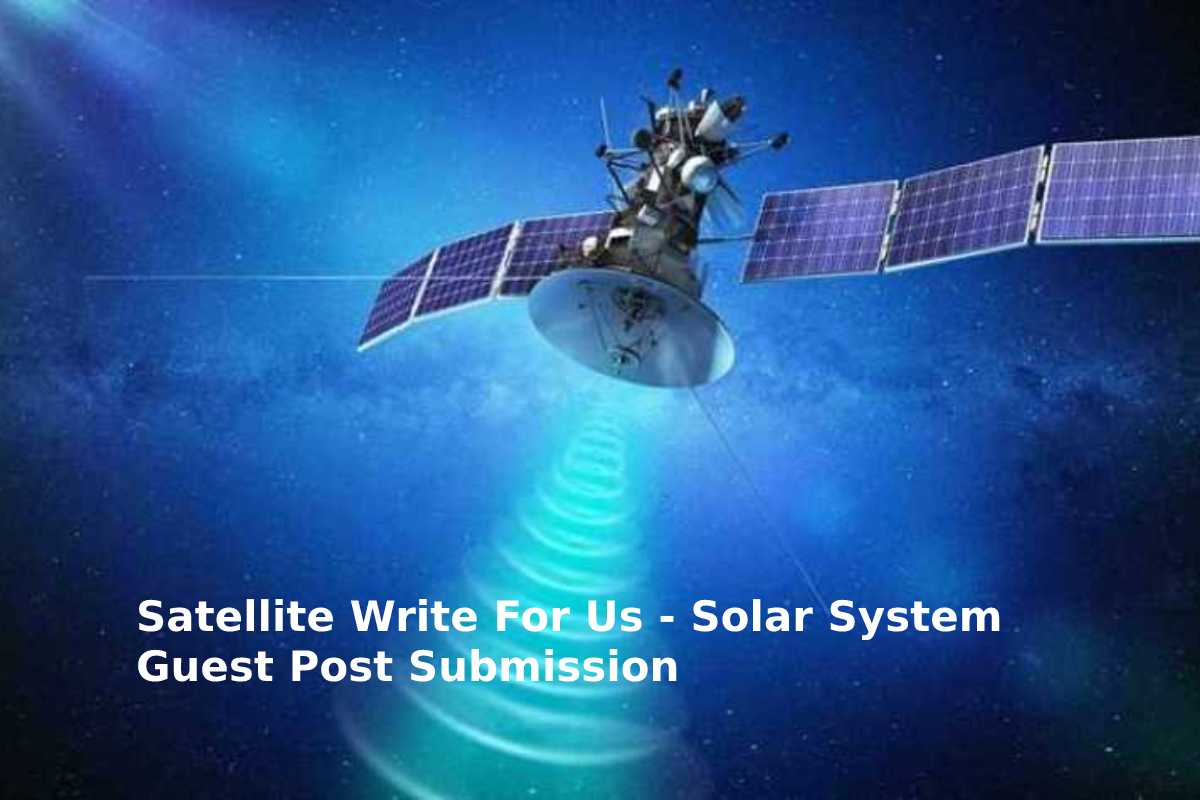 Satellite Write For Us - Solar System Guest Post Submission